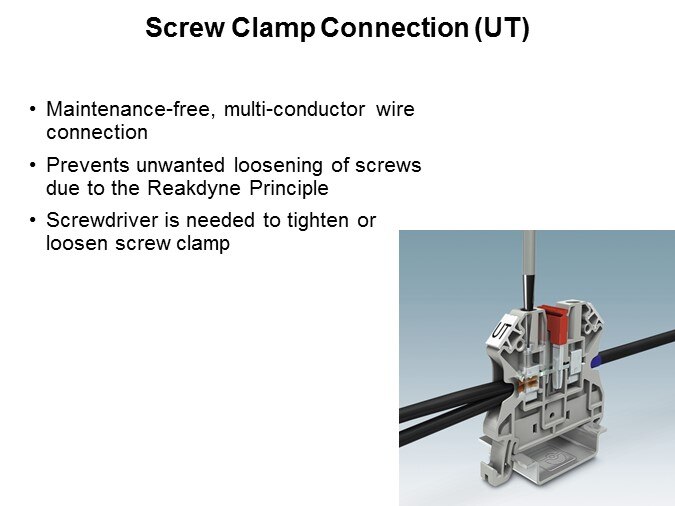 Screw Clamp Connection (UT)

• Maintenance-free, multi-conductor wire connection

• Prevents unwanted loosening of screws due to the Reakdyne Principle

• Screwdriver is needed to tighten or loosen screw clamp

UT